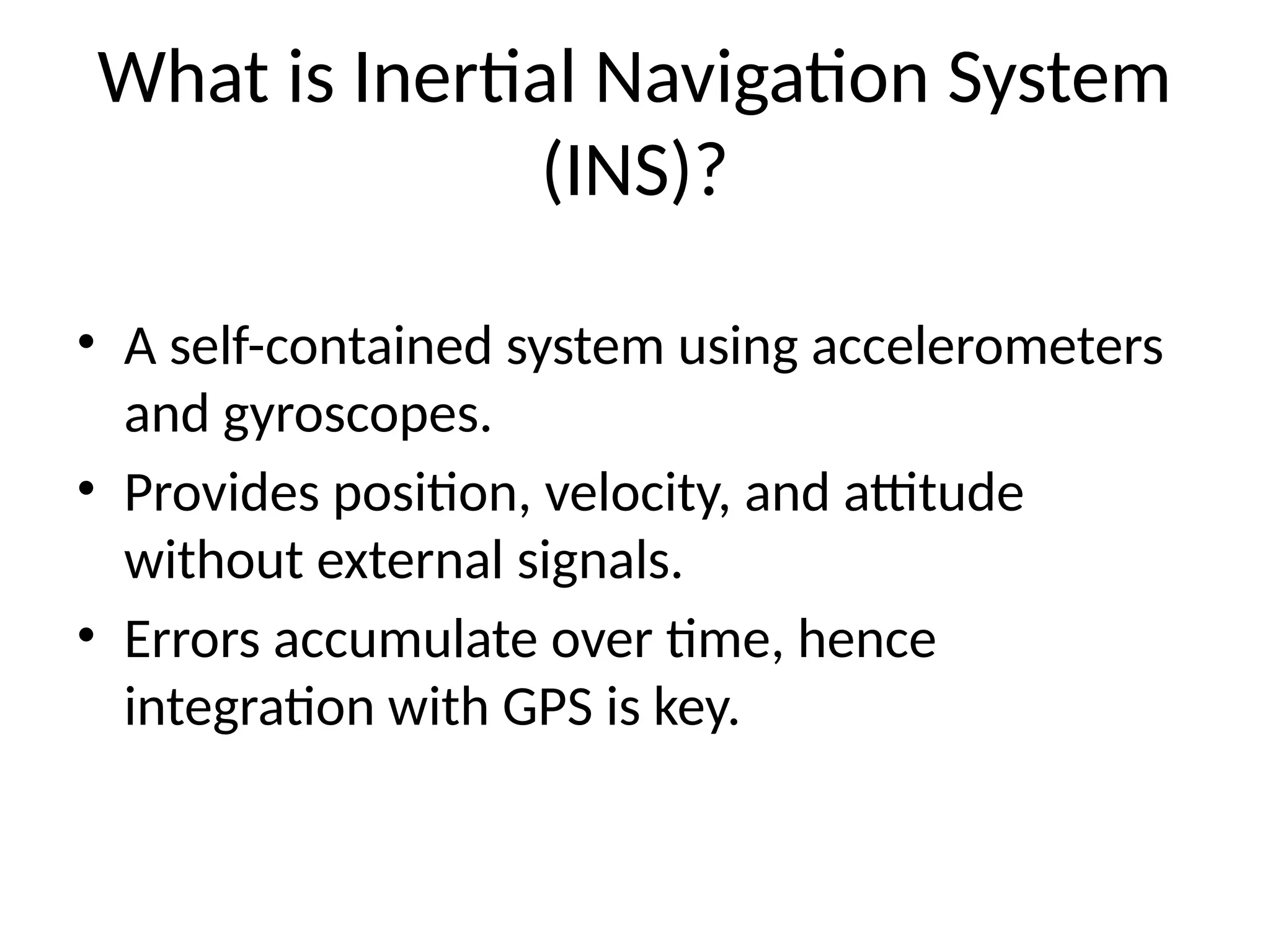 What is Inertial Navigation System (INS)?

• A self-contained system using accelerometers and gyroscopes.
• Provides position, velocity, and attitude without external signals.
• Errors accumulate over time, hence integration with GPS is key.